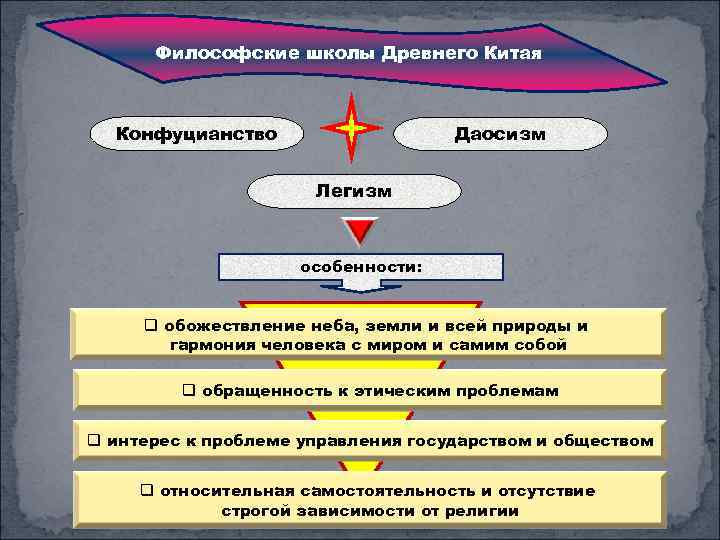 Философские школы Древнего Китая

Конфуцианство

Даосизм

Легизм

особенности:

❑ обожествление неба, земли и всей природы и гармония человека с миром и самим собой

❑ обращенность к этическим проблемам

❑ интерес к проблеме управления государством и обществом

❑ относительная самостоятельность и отсутствие строгой зависимости от религии